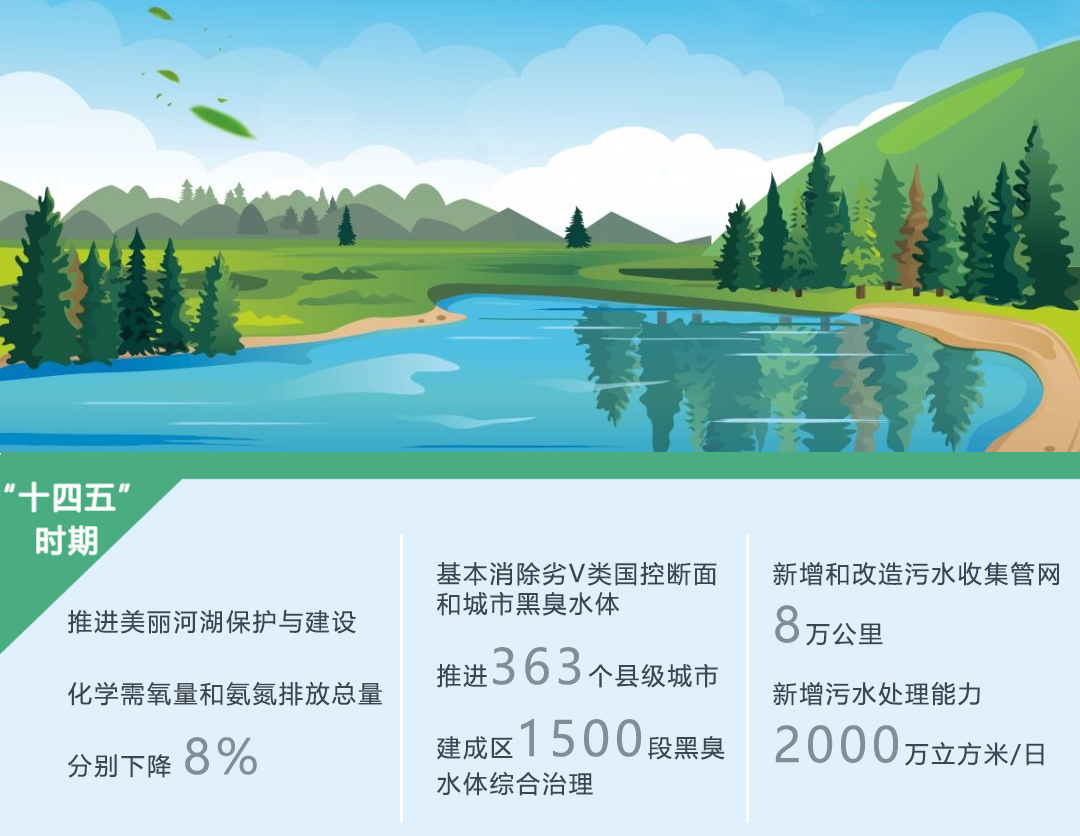 “十四五”
时期

推进美丽河湖保护与建设

化学需氧量和氨氮排放总量

分别下降 8%

基本消除劣V类国控断面和城市黑臭水体

推进363个县级城市

建成区1500段黑臭水体综合治理

新增和改造污水收集管网

8万公里

新增污水处理能力

2000万立方米/日